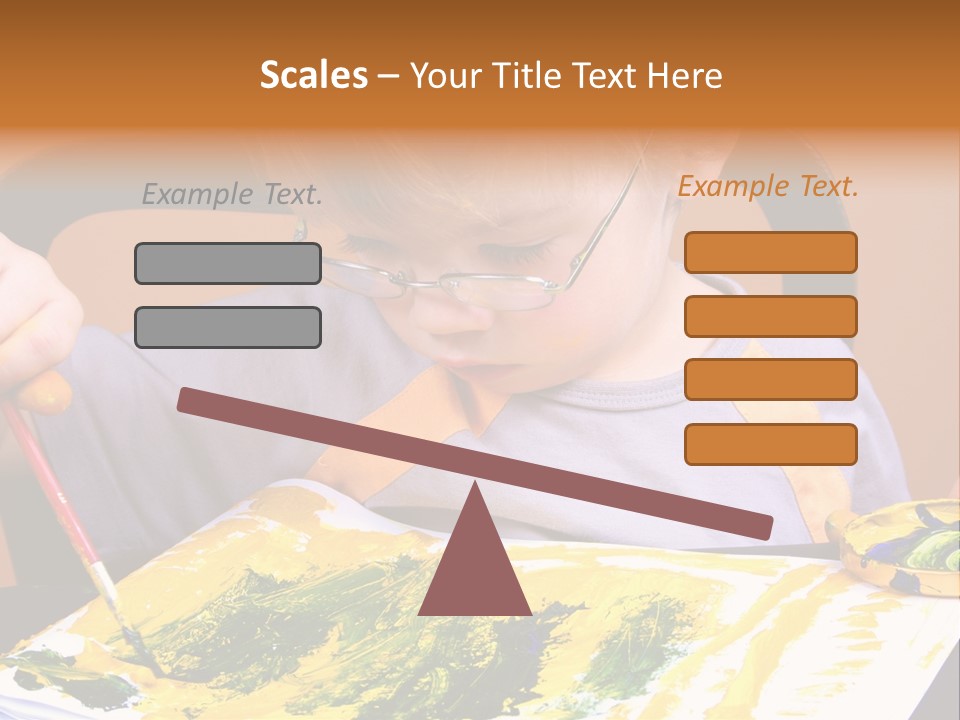 Scales – Your Title Text Here

Example Text.

Example Text.